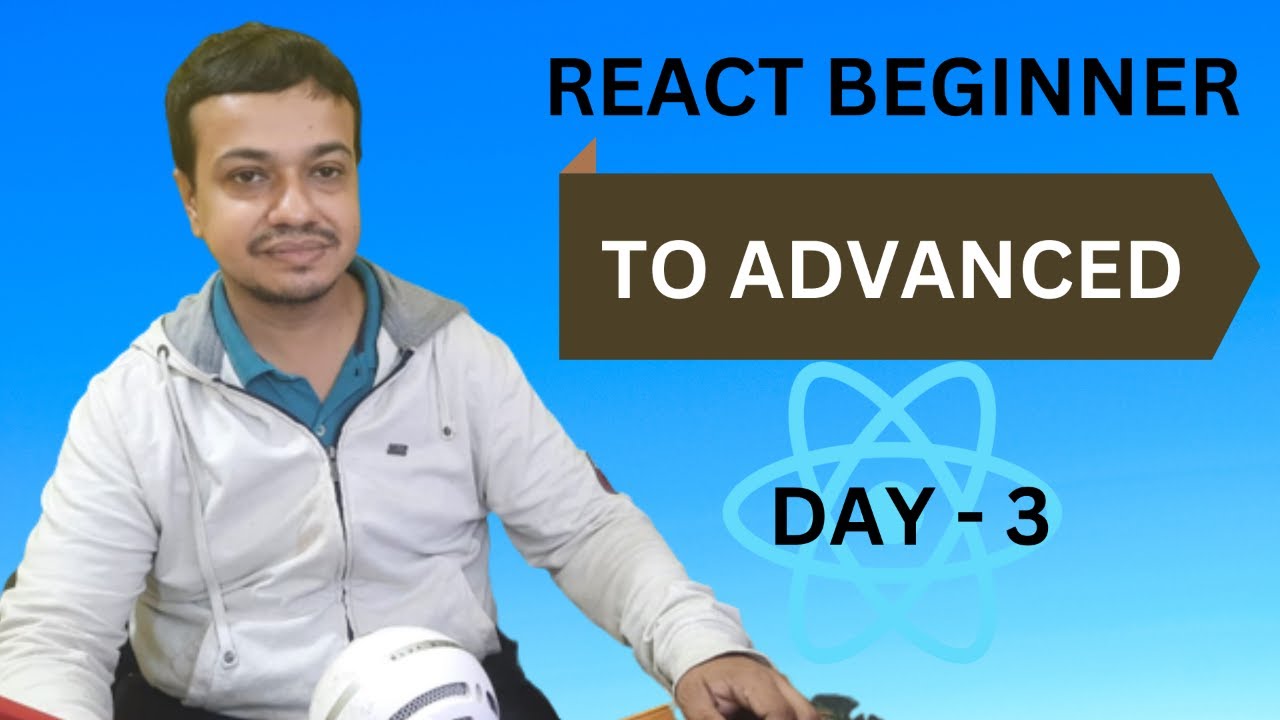 REACT BEGINNER

TO ADVANCED

DAY - 3